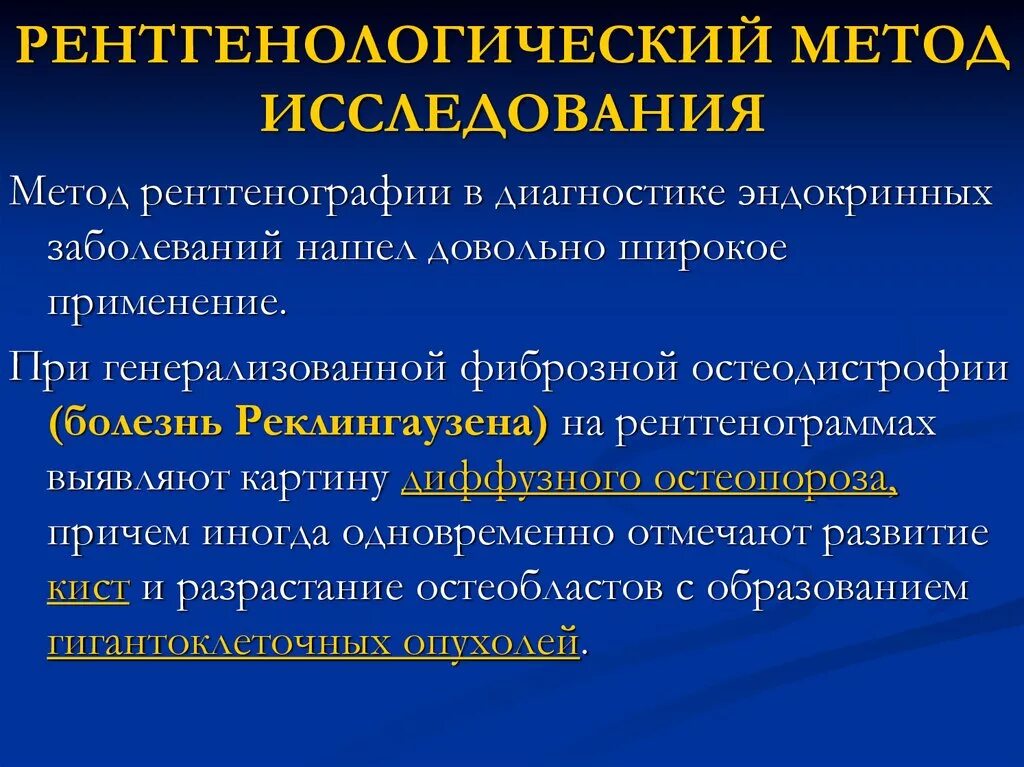 РЕНТГЕНОЛОГИЧЕСКИЙ МЕТОД ИССЛЕДОВАНИЯ

Метод рентгенографии в диагностике эндокринных заболеваний нашел довольно широкое применение.

При генерализованной фиброзной остеодистрофии (болезнь Реклингаузена) на рентгенограммах выявляют картину диффузного остеопороза, причем иногда одновременно отмечают развитие кист и разрастание остеобластов с образованием гигантоклеточных опухолей.